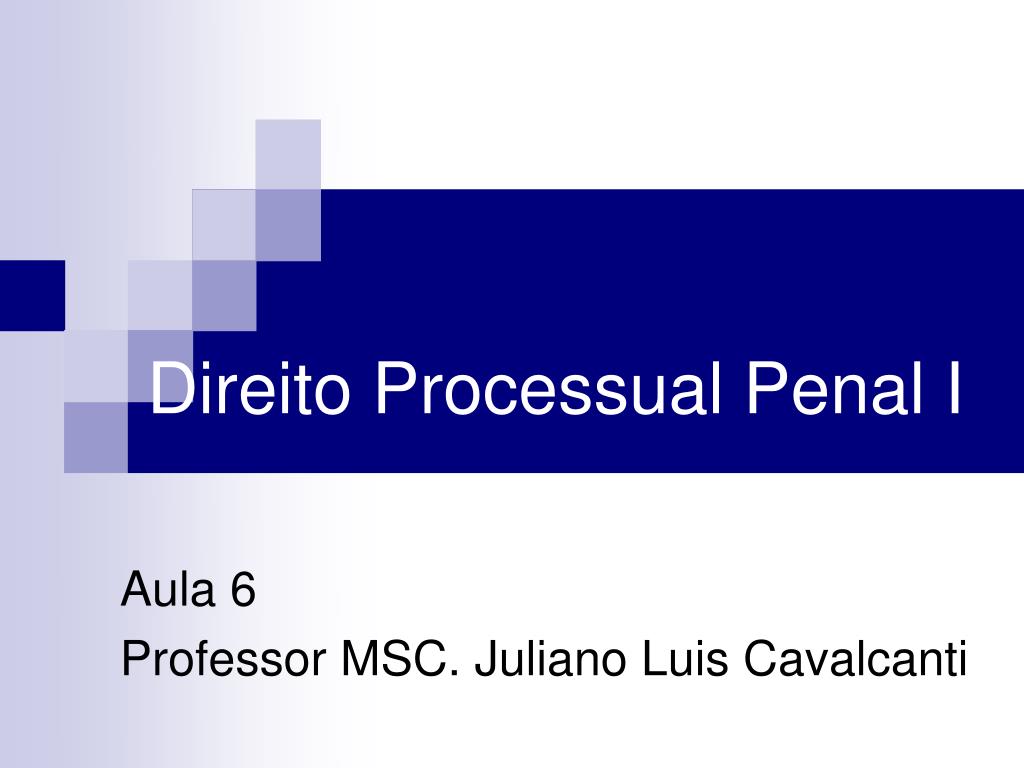 Direito Processual Penal I

Aula 6
Professor MSC. Juliano Luis Cavalcanti